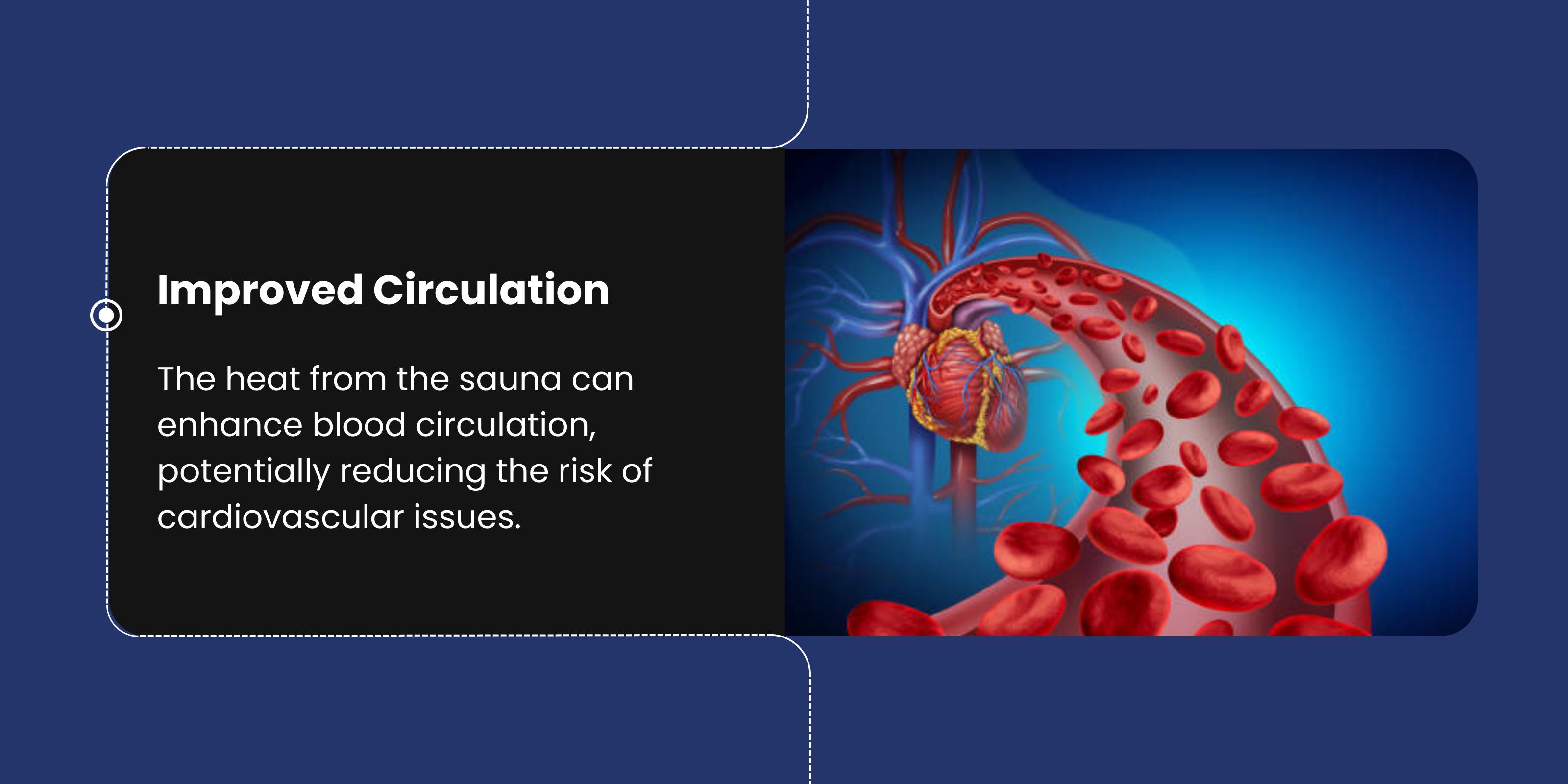 Improved Circulation

The heat from the sauna can enhance blood circulation, potentially reducing the risk of cardiovascular issues.